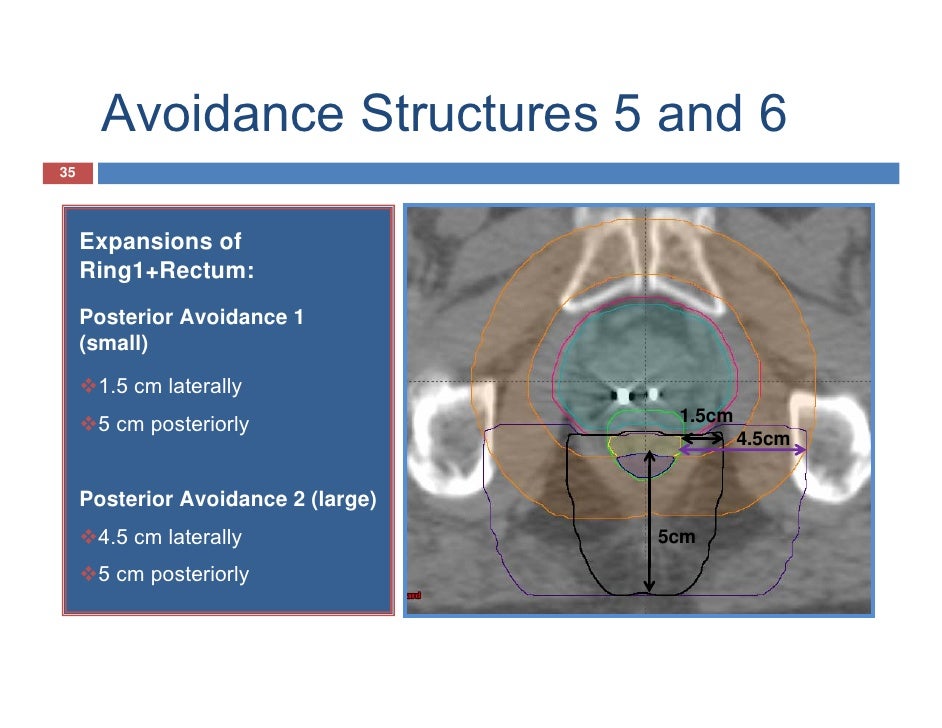 Avoidance Structures 5 and 6

35

Expansions of Ring1+Rectum:

Posterior Avoidance 1 (small)

❖1.5 cm laterally

❖5 cm posteriorly

Posterior Avoidance 2 (large)

❖4.5 cm laterally

❖5 cm posteriorly

1.5cm

4.5cm

5cm